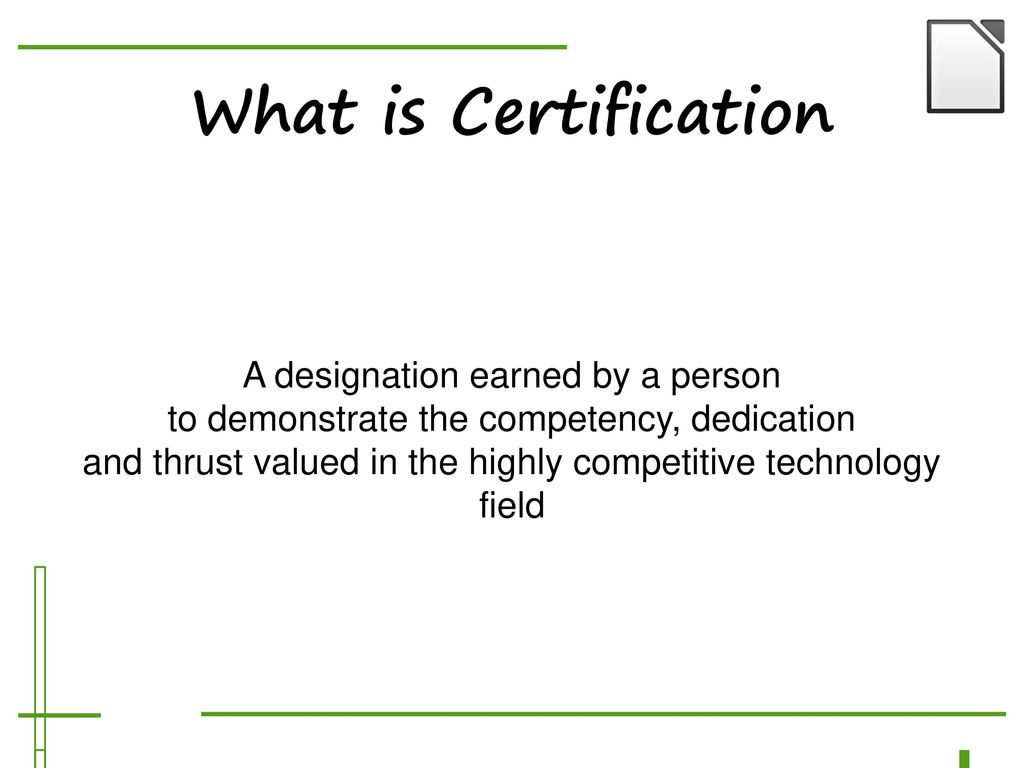 What is Certification

A designation earned by a person to demonstrate the competency, dedication and thrust valued in the highly competitive technology field